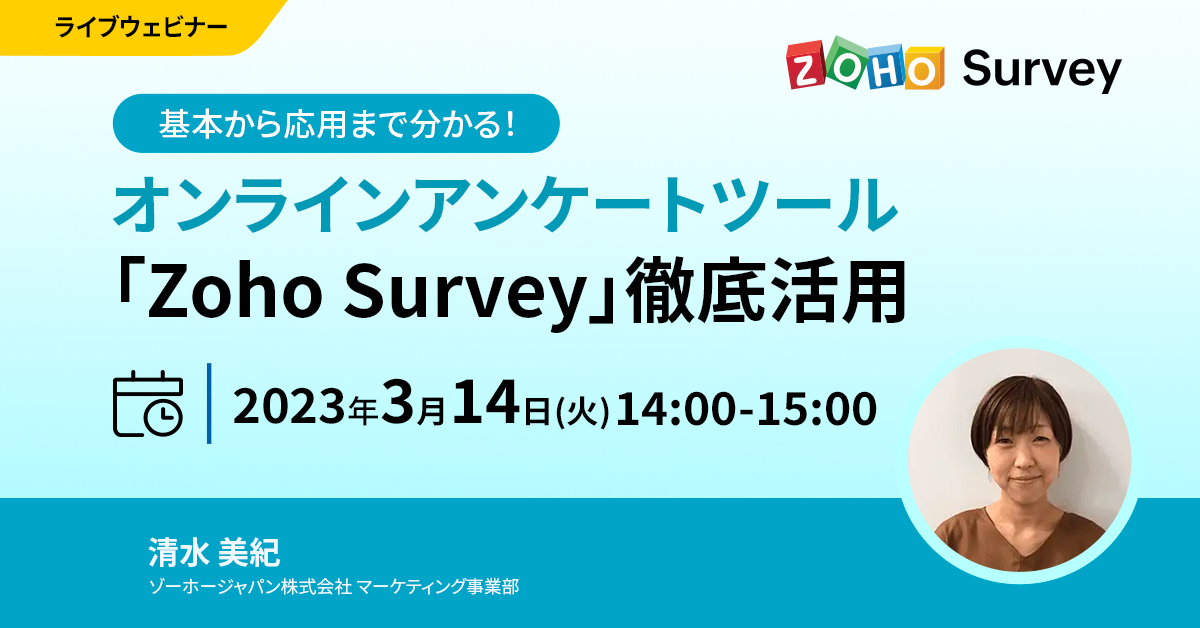 ライブウェビナー

ZOHO Survey

基本から応用まで分かる！

オンラインアンケートツール

「Zoho Survey」徹底活用

2023年3月14日(火) 14:00-15:00

清水 美紀

ゾーホージャパン株式会社 マーケティング事業部